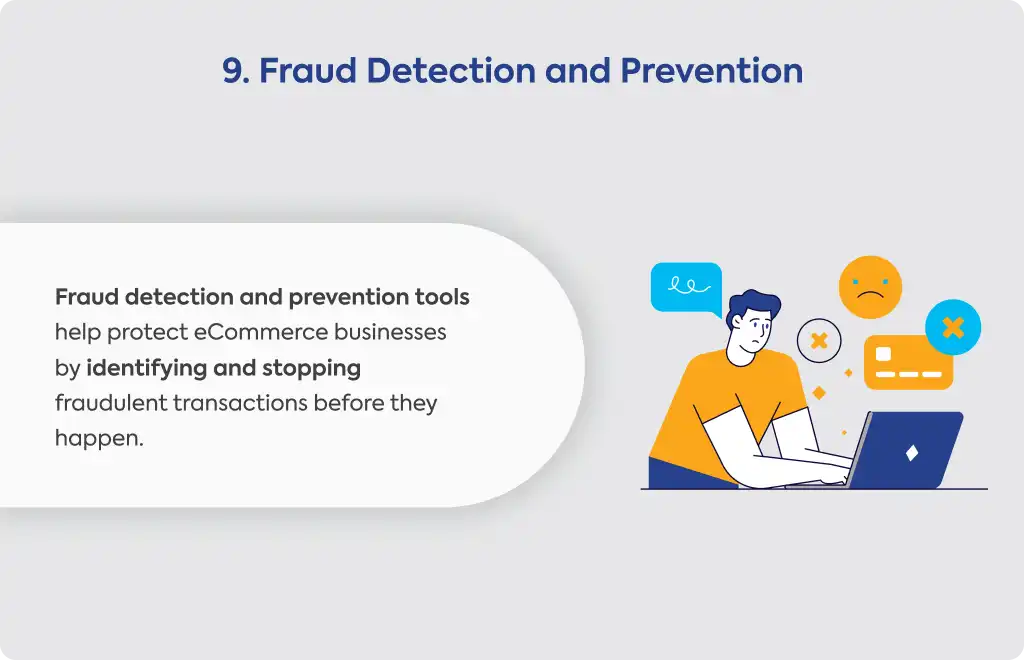 9. Fraud Detection and Prevention

Fraud detection and prevention tools help protect eCommerce businesses by identifying and stopping fraudulent transactions before they happen.